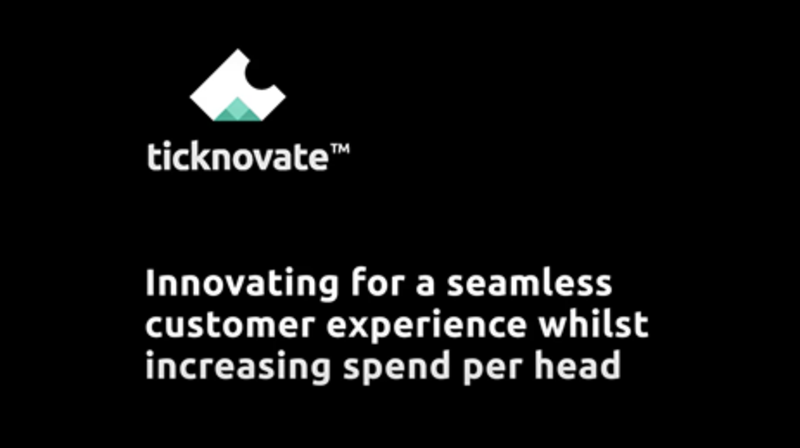 ticknovate™

Innovating for a seamless customer experience whilst increasing spend per head